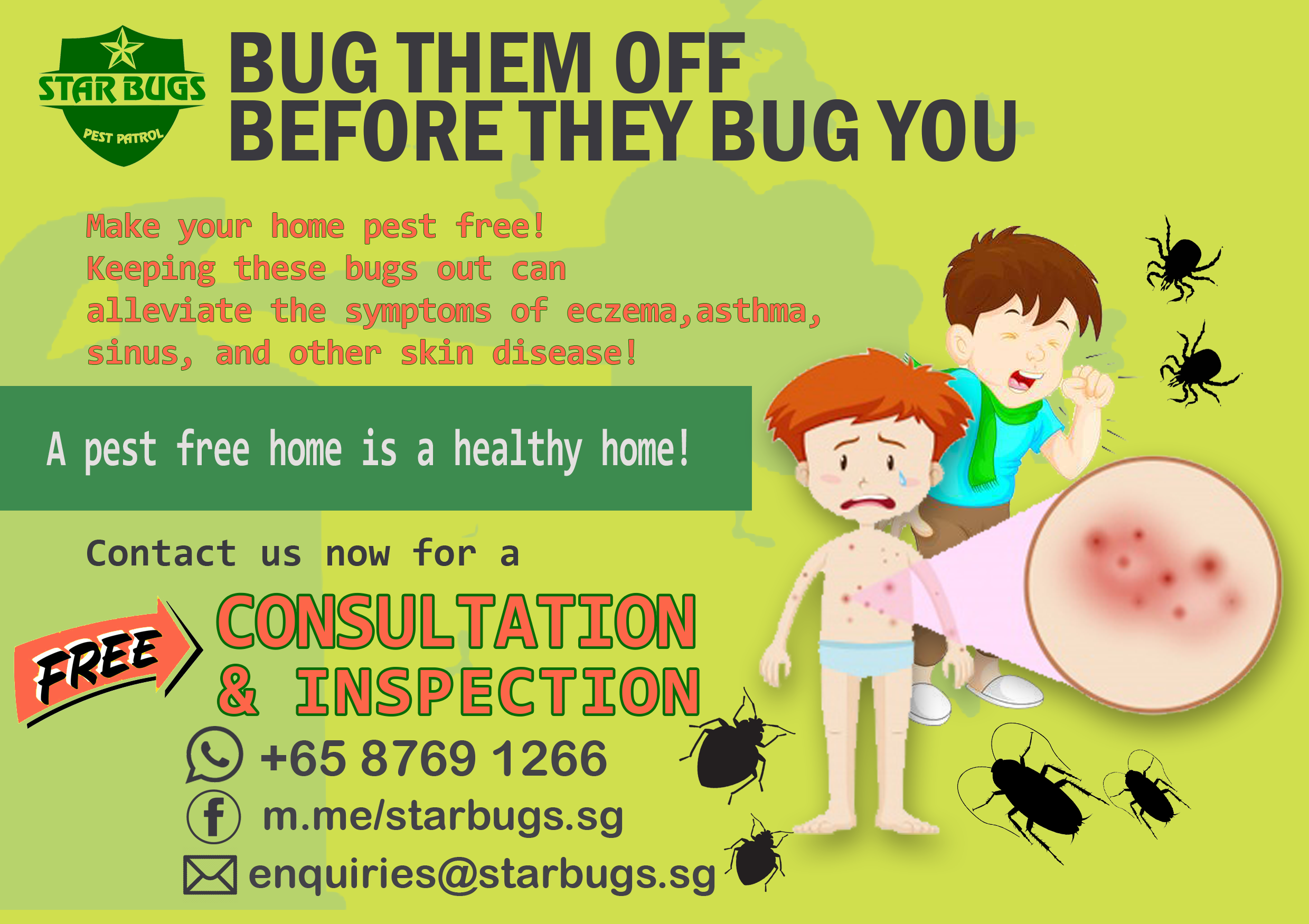 STAR BUGS
PEST PATROL

BUG THEM OFF
BEFORE THEY BUG YOU

Make your home pest free!
Keeping these bugs out can alleviate the symptoms of eczema,asthma, sinus, and other skin disease!

A pest free home is a healthy home!

Contact us now for a

FREE

CONSULTATION
& INSPECTION

+65 8769 1266
m.me/starbugs.sg
enquiries@starbugs.sg